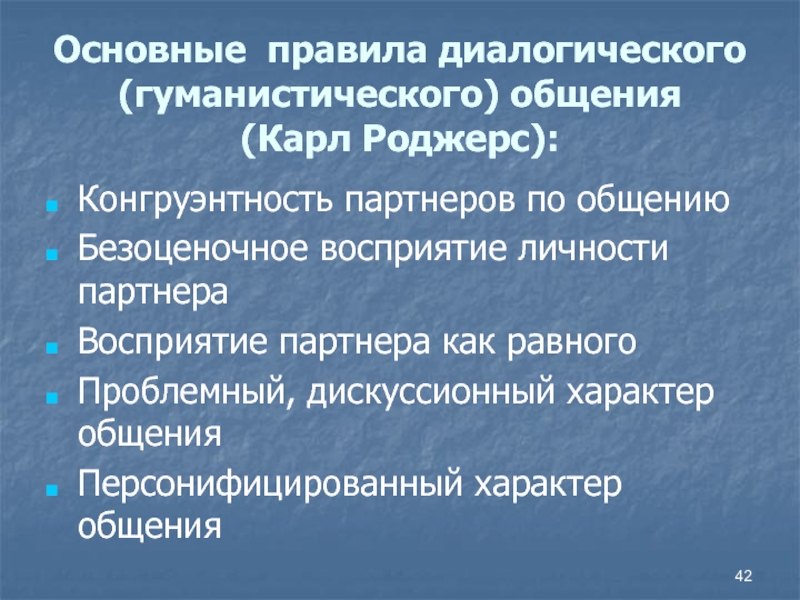 Основные правила диалогического (гуманистического) общения (Карл Роджерс):

- Конгруэнтность партнеров по общению
- Безоценочное восприятие личности партнера
- Восприятие партнера как равного
- Проблемный, дискуссионный характер общения
- Персонифицированный характер общения

42